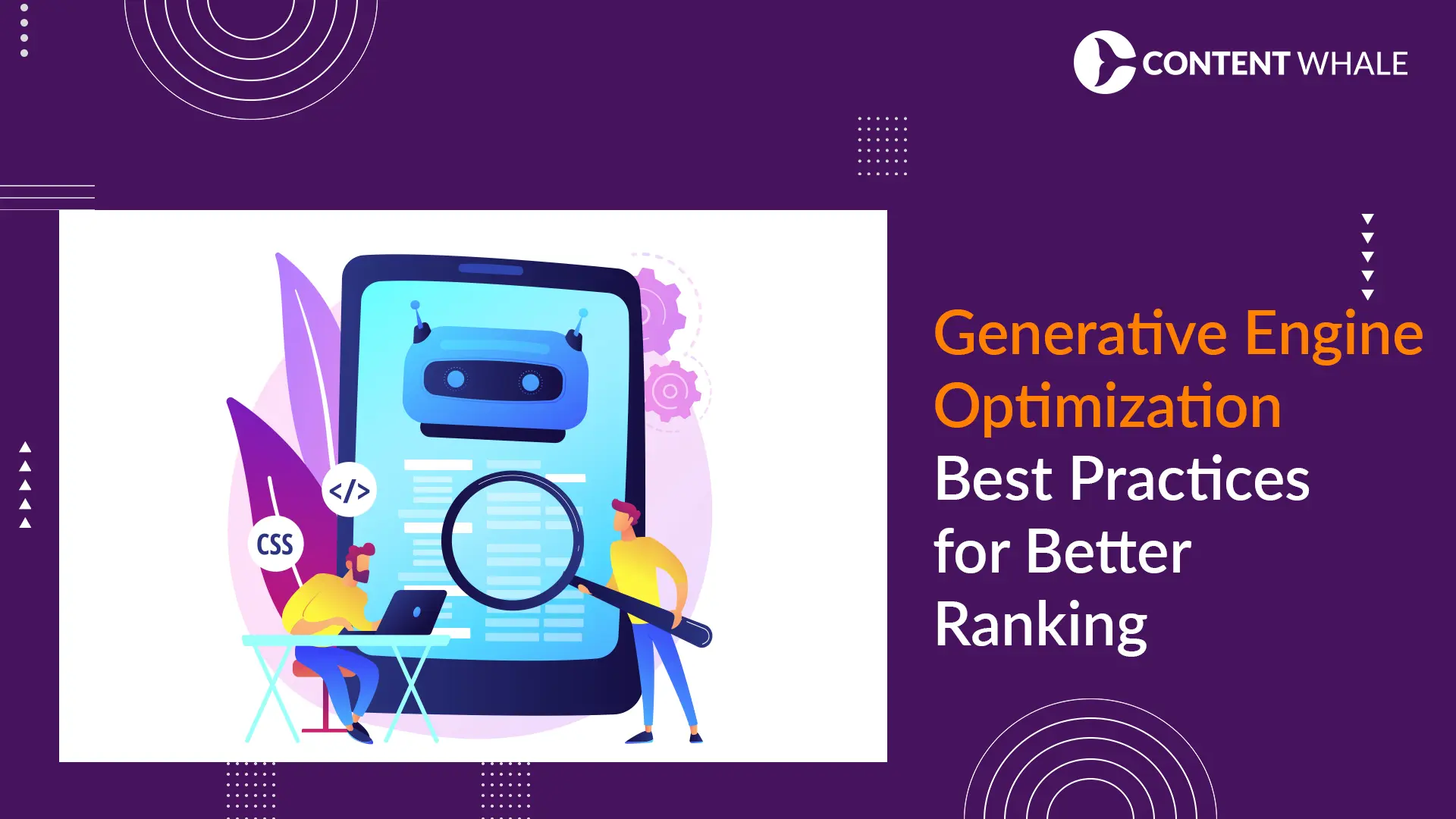 CONTENT WHALE

</>

CSS

Generative Engine Optimization Best Practices for Better Ranking